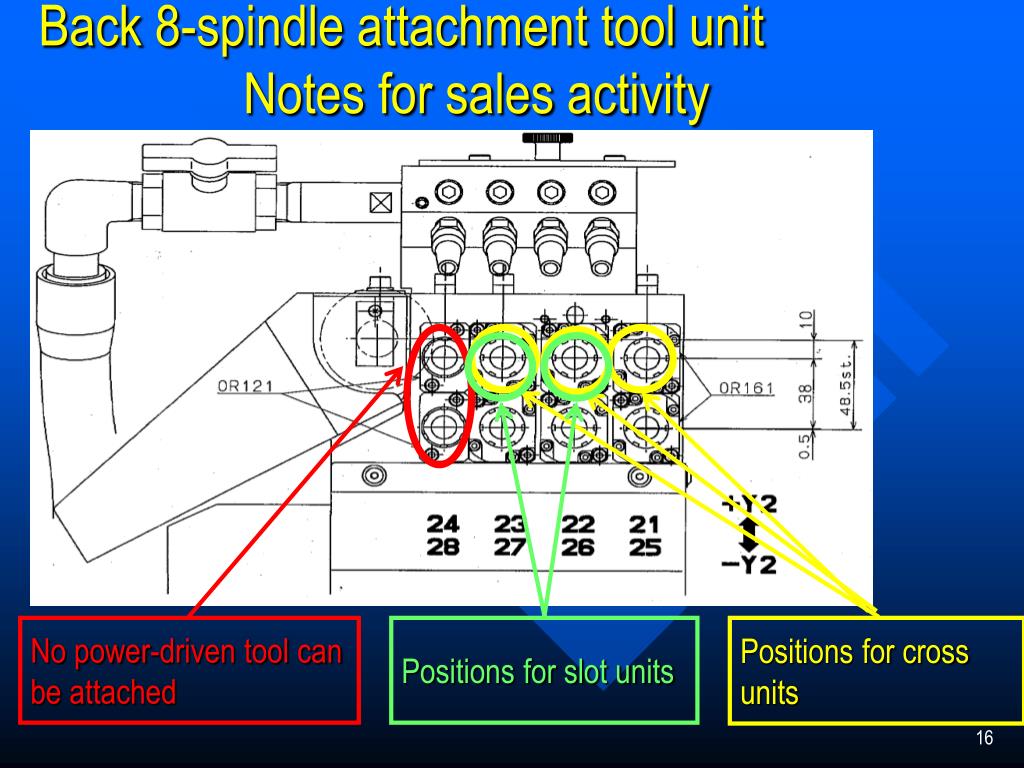 Back 8-spindle attachment tool unit
Notes for sales activity

OR121

OR161

10

38

0.5

48.5st.

24 23 22 21
28 27 26 25

+Y2
−Y2

No power-driven tool can be attached

Positions for slot units

Positions for cross units

16